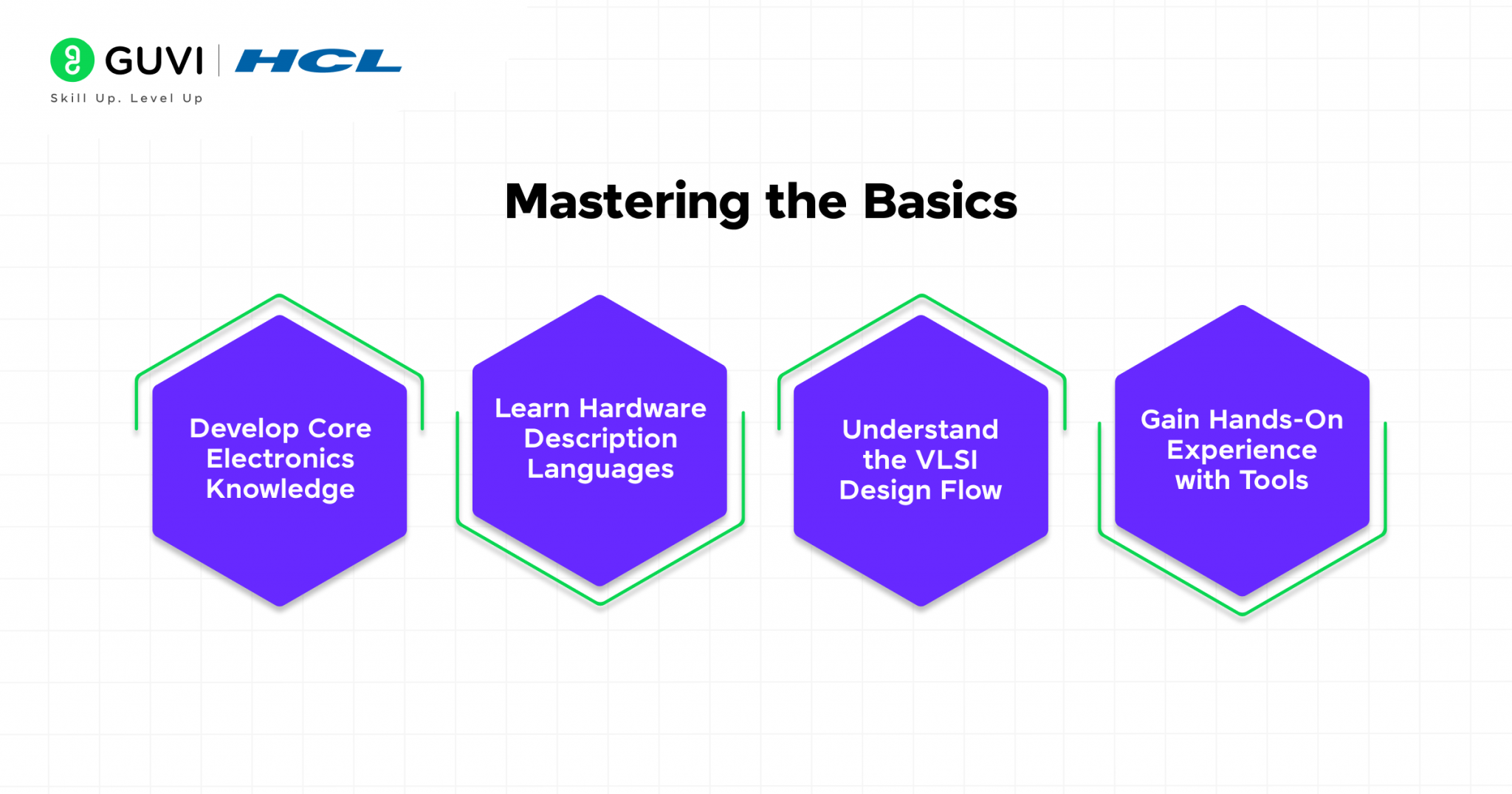 GUVI | HCL
Skill Up. Level Up

Mastering the Basics

Develop Core Electronics Knowledge

Learn Hardware Description Languages

Understand the VLSI Design Flow

Gain Hands-On Experience with Tools